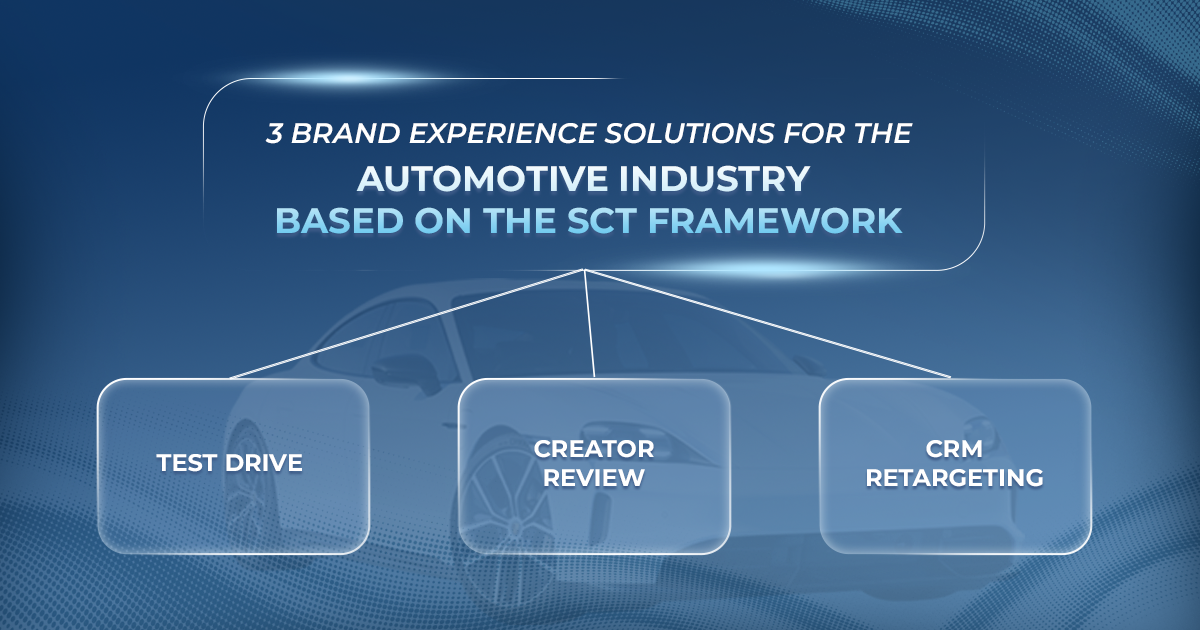 3 BRAND EXPERIENCE SOLUTIONS FOR THE
AUTOMOTIVE INDUSTRY
BASED ON THE SCT FRAMEWORK

TEST DRIVE

CREATOR REVIEW

CRM RETARGETING